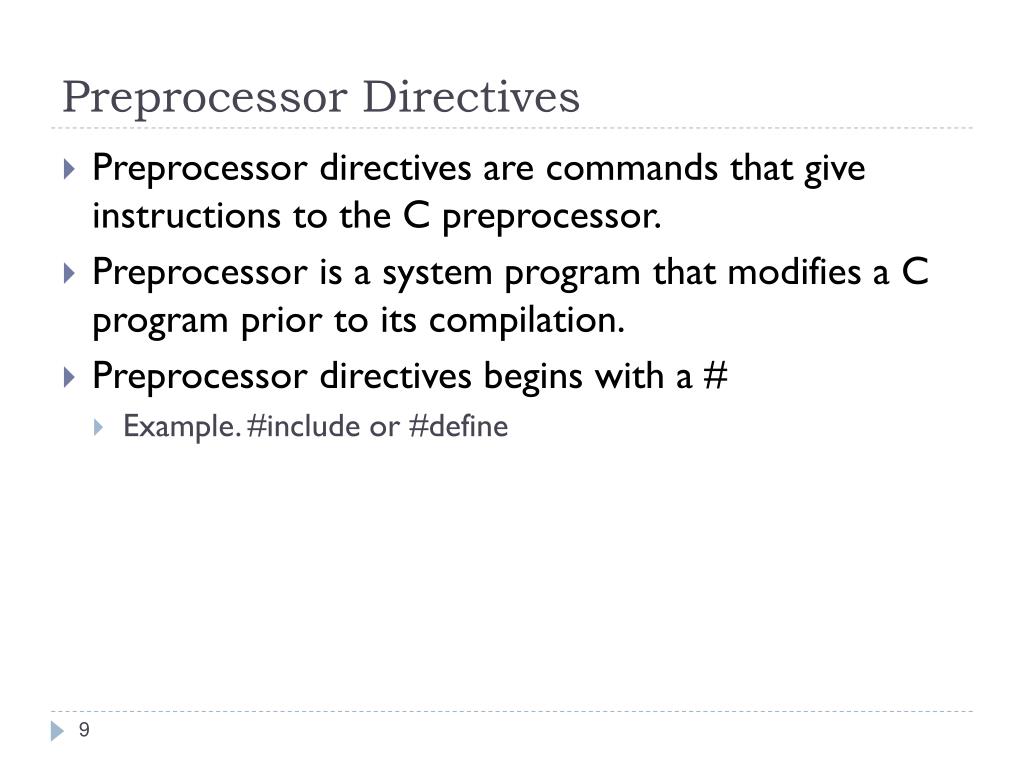 Preprocessor Directives

Preprocessor directives are commands that give instructions to the C preprocessor.

Preprocessor is a system program that modifies a C program prior to its compilation.

Preprocessor directives begins with a #

Example. #include or #define

9